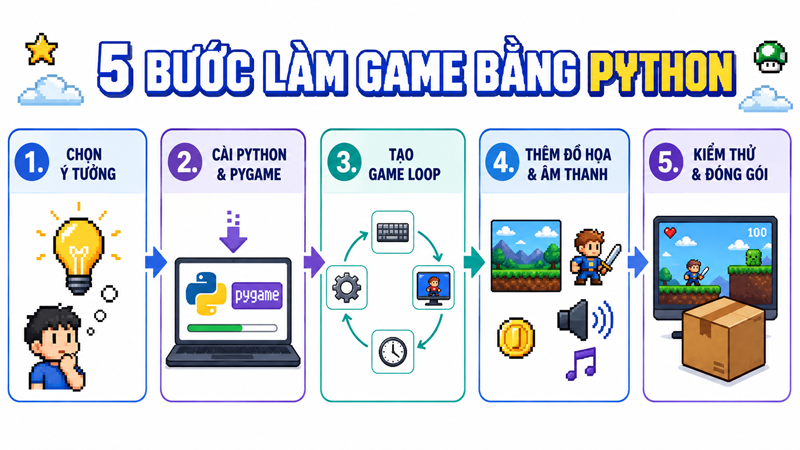 5 BƯỚC LÀM GAME BẰNG PYTHON

1. CHỌN Ý TƯỞNG

2. CÀI PYTHON & PYGAME

pygame

3. TẠO GAME LOOP

4. THÊM ĐỒ HỌA & ÂM THANH

5. KIỂM THỬ & ĐÓNG GÓI

100